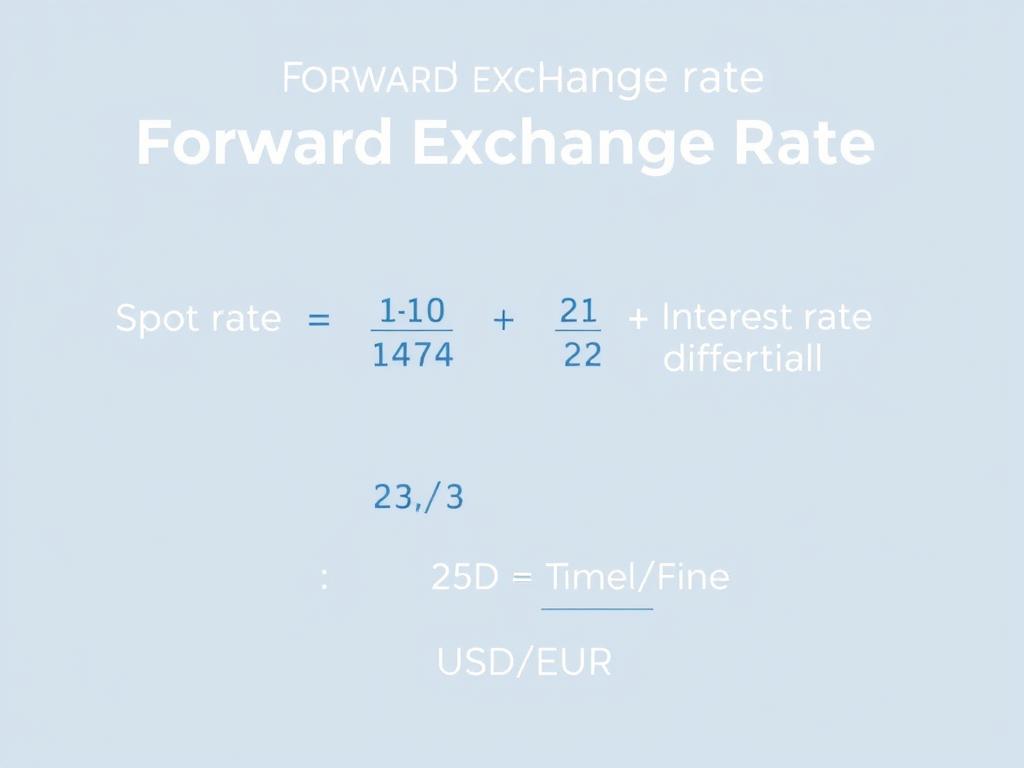 FORWARD EXCHange rate
Forward Exchange Rate

Spot rate $= \frac{1\text{-}10}{1474} + \frac{21}{22} +$ Interest rate differtiall

23,/3

: 25D = Timel/Fine

USD/EUR